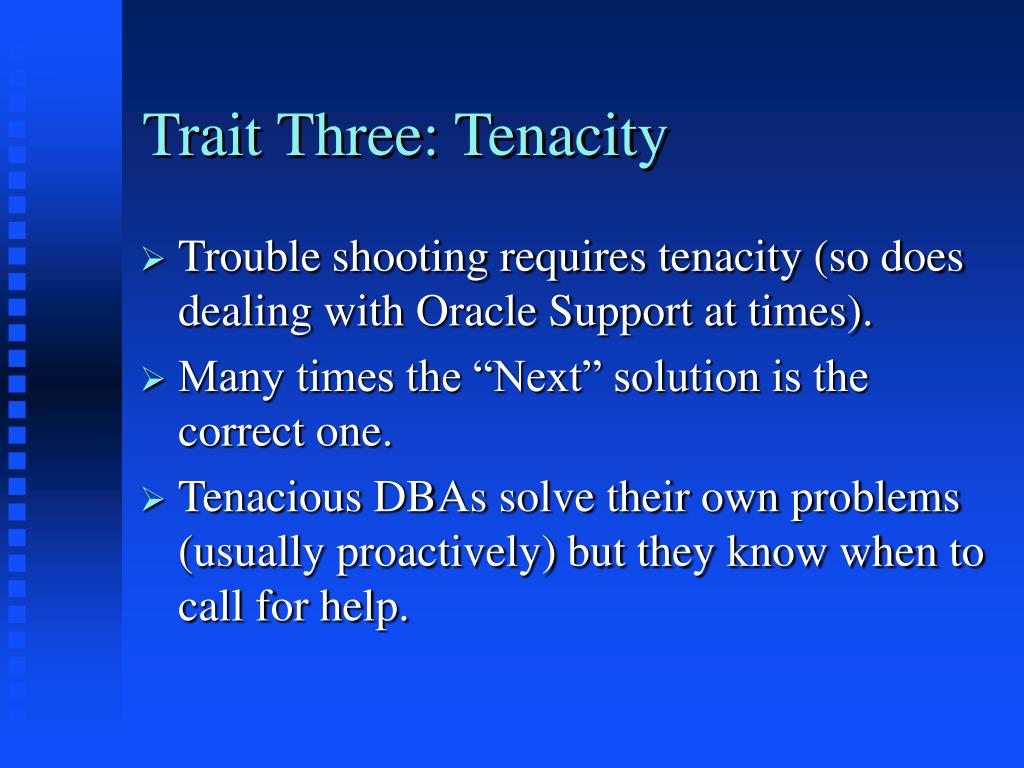 Trait Three: Tenacity

➢ Trouble shooting requires tenacity (so does dealing with Oracle Support at times).

➢ Many times the “Next” solution is the correct one.

➢ Tenacious DBAs solve their own problems (usually proactively) but they know when to call for help.